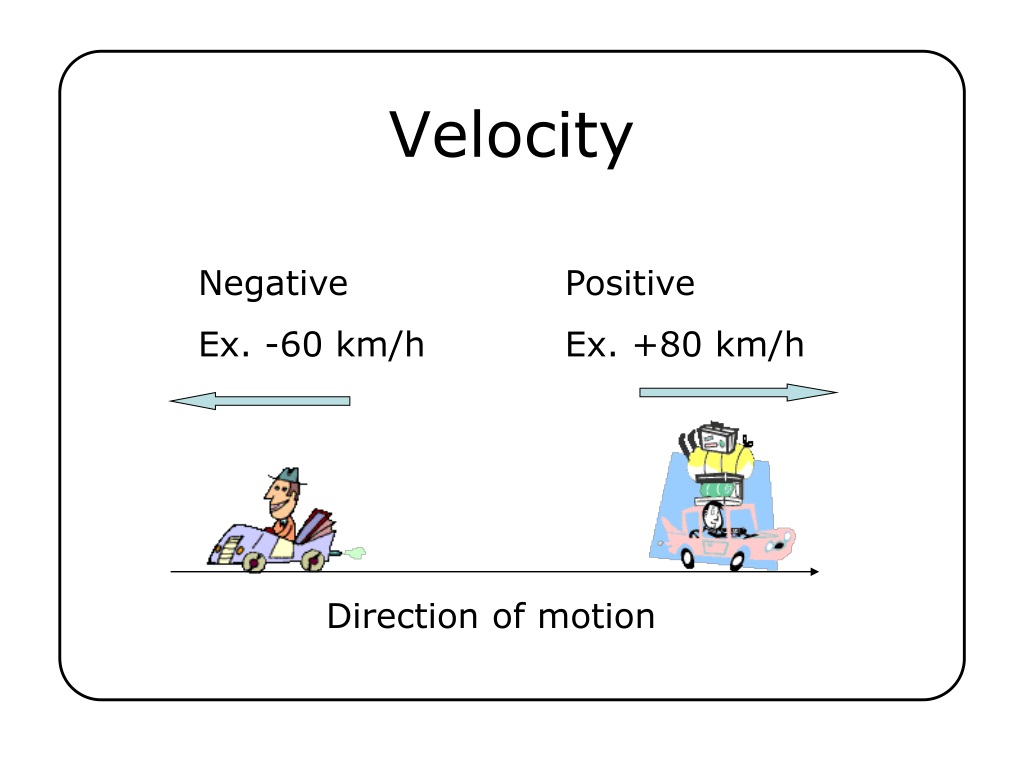 Velocity

Negative

Ex. -60 km/h

Positive

Ex. +80 km/h

Direction of motion